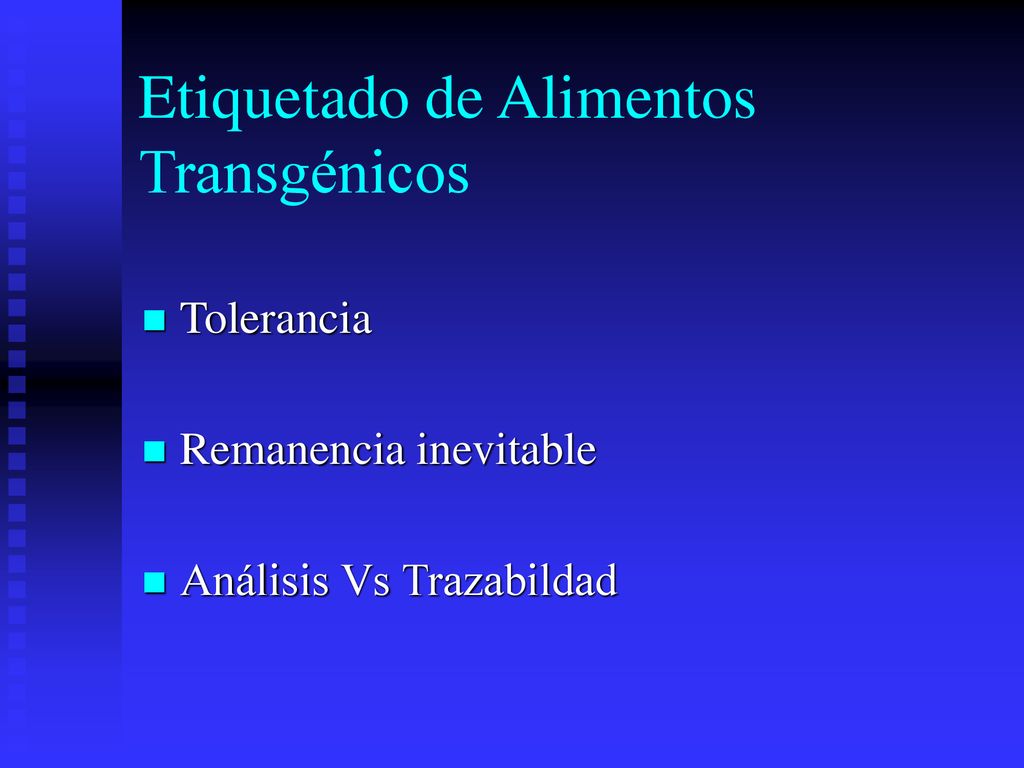 Etiquetado de Alimentos Transgénicos

Tolerancia

Remanencia inevitable

Análisis Vs Trazabildad